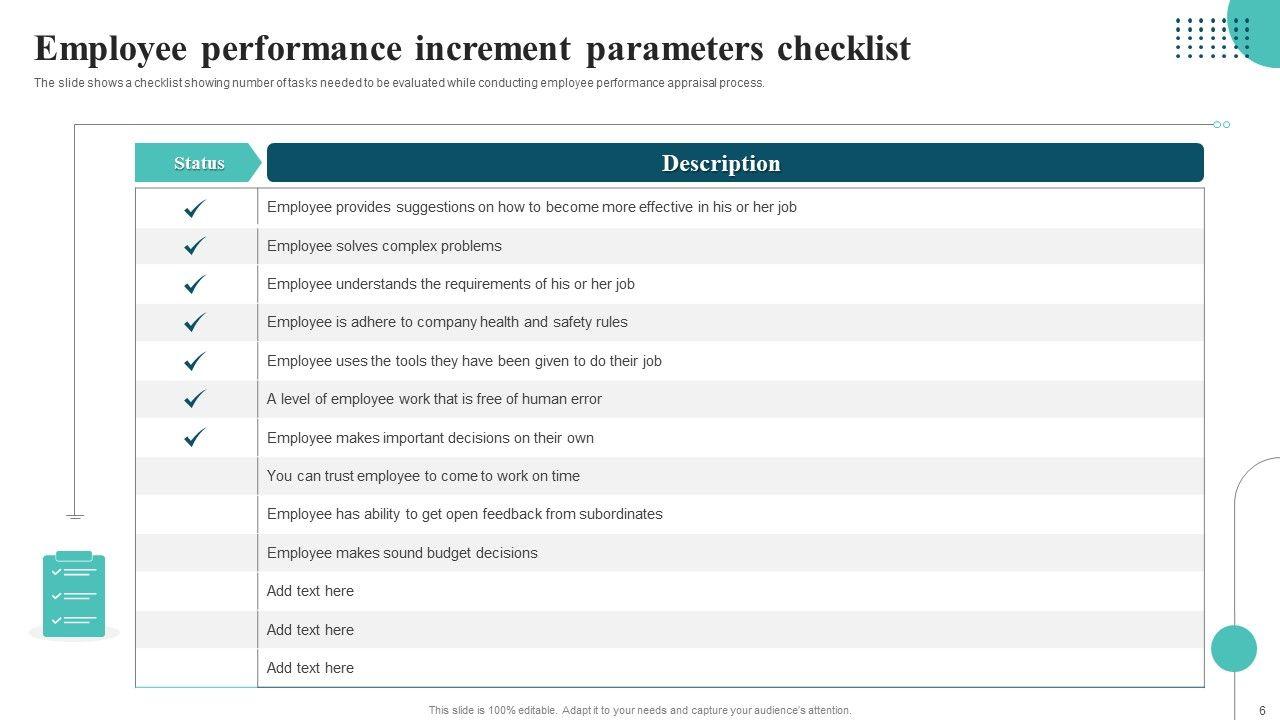 Employee performance increment parameters checklist

The slide shows a checklist showing number of tasks needed to be evaluated while conducting employee performance appraisal process.

| Status | Description |
|---|---|
| ✓ | Employee provides suggestions on how to become more effective in his or her job |
| ✓ | Employee solves complex problems |
| ✓ | Employee understands the requirements of his or her job |
| ✓ | Employee is adhere to company health and safety rules |
| ✓ | Employee uses the tools they have been given to do their job |
| ✓ | A level of employee work that is free of human error |
| ✓ | Employee makes important decisions on their own |
| | You can trust employee to come to work on time |
| | Employee has ability to get open feedback from subordinates |
| | Employee makes sound budget decisions |
| | Add text here |
| | Add text here |
| | Add text here |

This slide is 100% editable. Adapt it to your needs and capture your audience's attention.

6